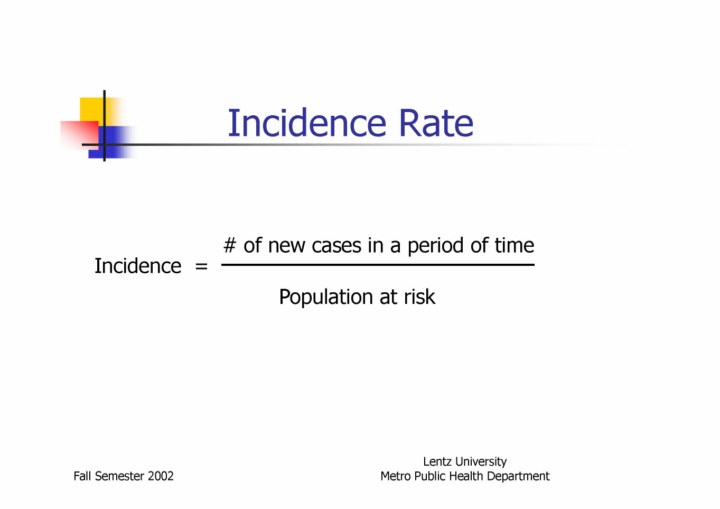 Incidence Rate

$\text{Incidence} = \frac{\text{\# of new cases in a period of time}}{\text{Population at risk}}$

Fall Semester 2002

Lentz University
Metro Public Health Department